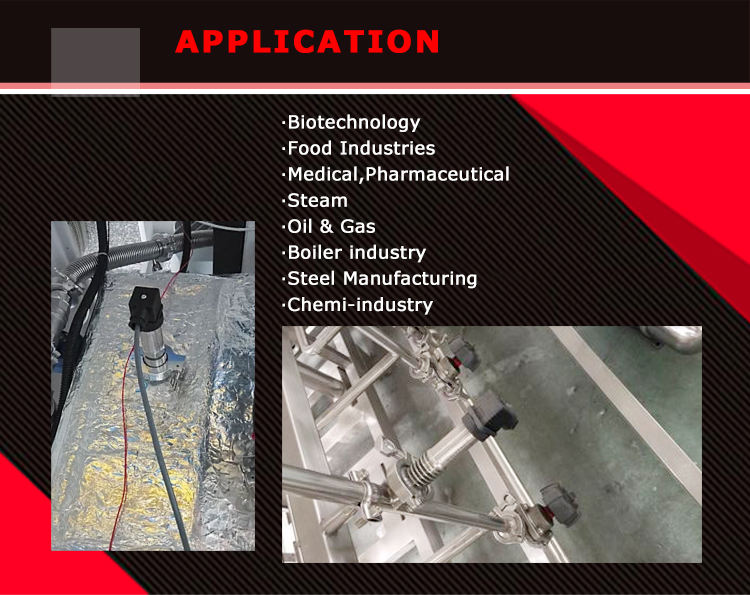 APPLICATION

·Biotechnology
·Food Industries
·Medical,Pharmaceutical
·Steam
·Oil & Gas
·Boiler industry
·Steel Manufacturing
·Chemi-industry